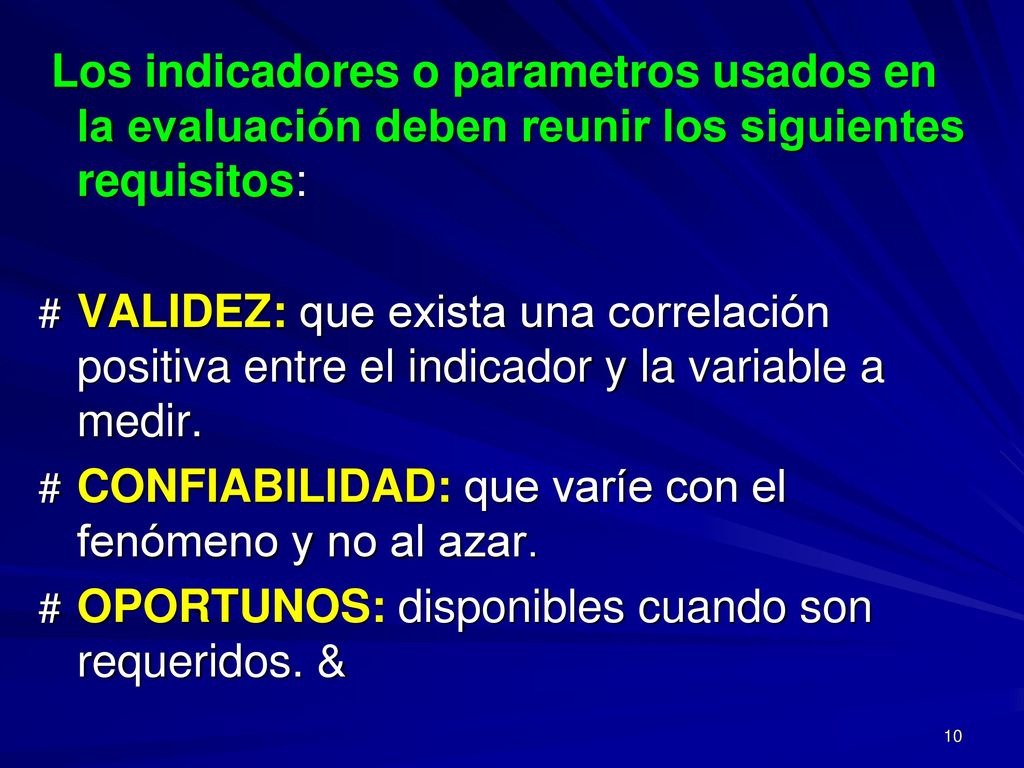 Los indicadores o parametros usados en la evaluación deben reunir los siguientes requisitos:

# VALIDEZ: que exista una correlación positiva entre el indicador y la variable a medir.

# CONFIABILIDAD: que varíe con el fenómeno y no al azar.

# OPORTUNOS: disponibles cuando son requeridos. &

10